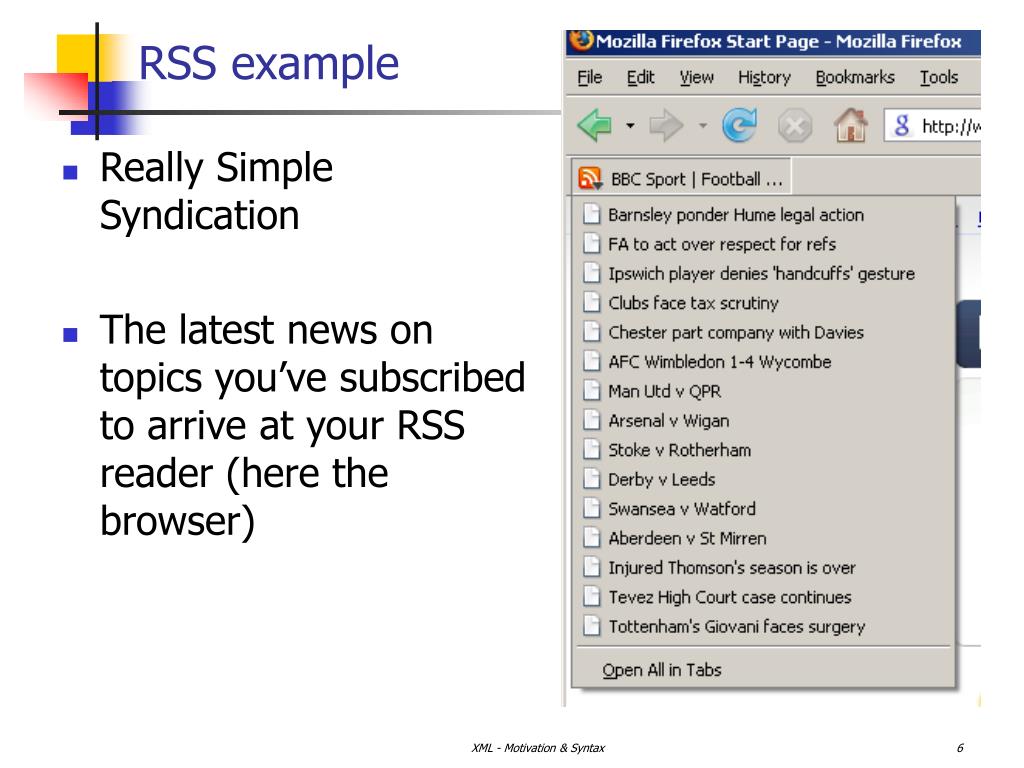 RSS example

- Really Simple Syndication

- The latest news on topics you've subscribed to arrive at your RSS reader (here the browser)

Mozilla Firefox Start Page - Mozilla Firefox

File Edit View History Bookmarks Tools

http://w

BBC Sport | Football ...

Barnsley ponder Hume legal action
FA to act over respect for refs
Ipswich player denies 'handcuffs' gesture
Clubs face tax scrutiny
Chester part company with Davies
AFC Wimbledon 1-4 Wycombe
Man Utd v QPR
Arsenal v Wigan
Stoke v Rotherham
Derby v Leeds
Swansea v Watford
Aberdeen v St Mirren
Injured Thomson's season is over
Tevez High Court case continues
Tottenham's Giovani faces surgery

Open All in Tabs

XML - Motivation & Syntax

6